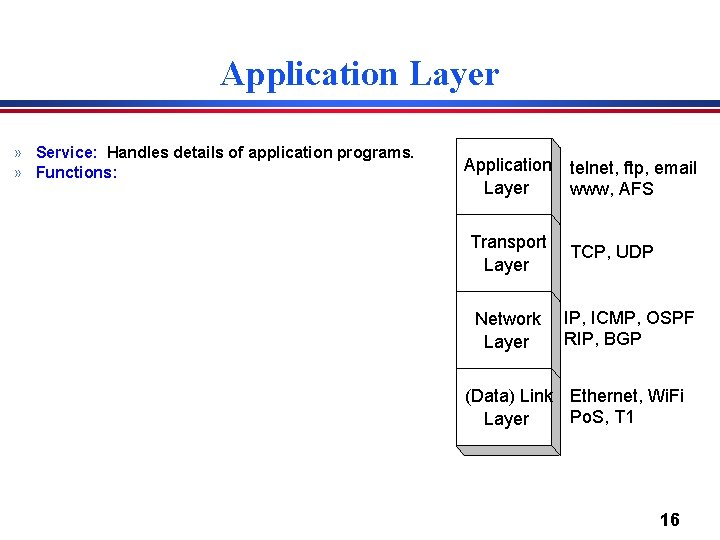 Application Layer

» Service: Handles details of application programs.
» Functions:

Application Layer
telnet, ftp, email www, AFS

Transport Layer
TCP, UDP

Network Layer
IP, ICMP, OSPF RIP, BGP

(Data) Link Layer
Ethernet, WiFi PoS, T1

16